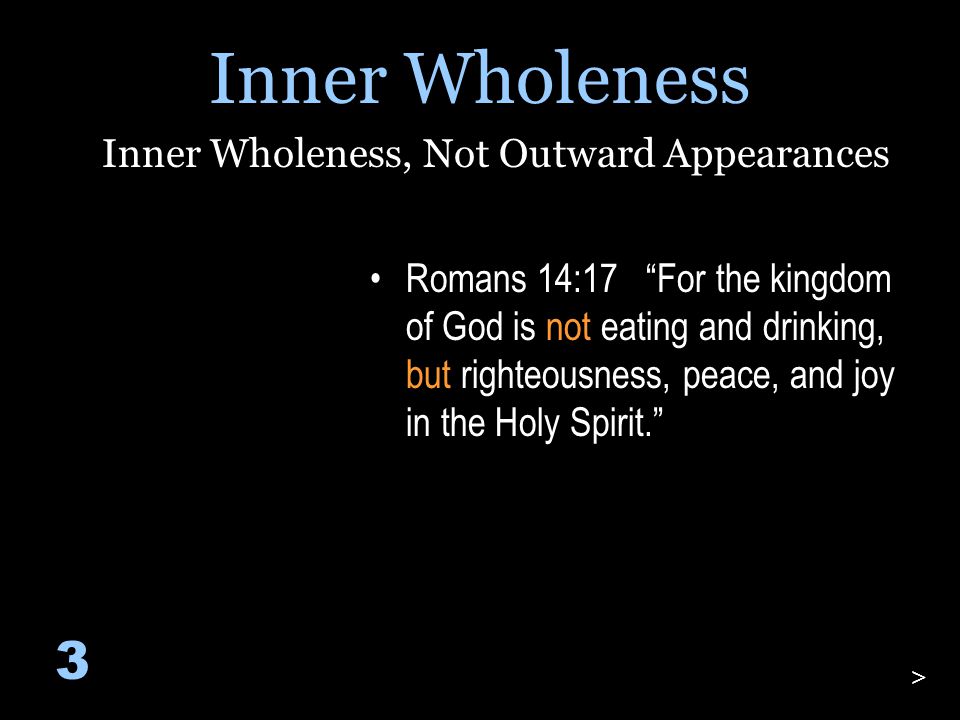 Inner Wholeness

Inner Wholeness, Not Outward Appearances

• Romans 14:17 “For the kingdom of God is not eating and drinking, but righteousness, peace, and joy in the Holy Spirit.”

3

>